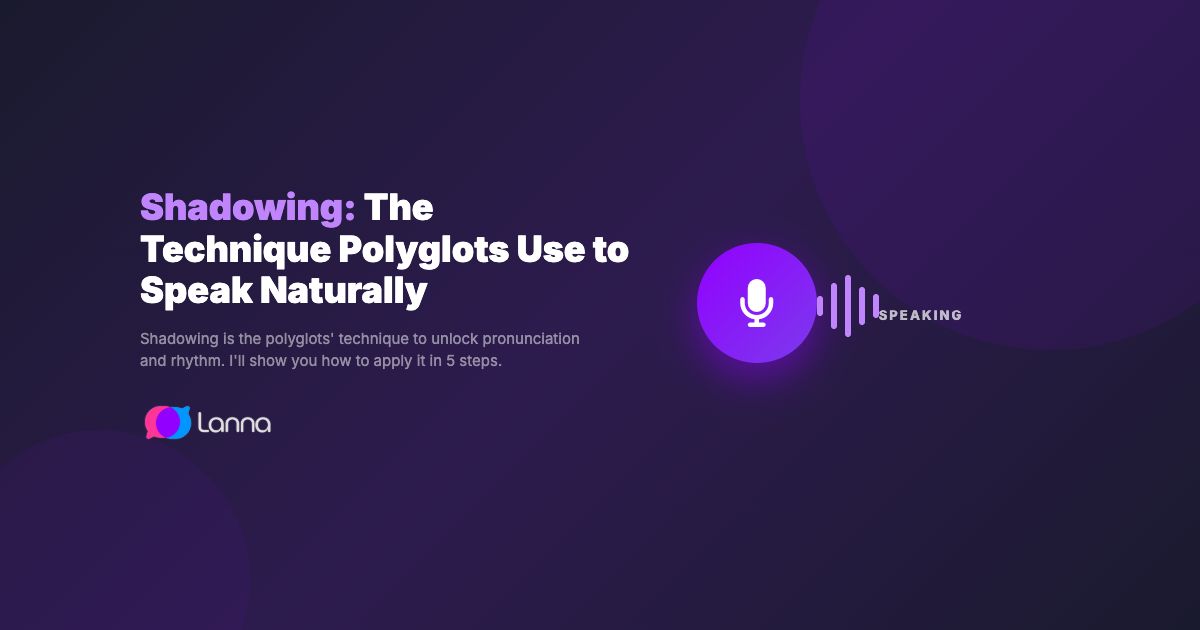 Shadowing: The Technique Polyglots Use to Speak Naturally

Shadowing is the polyglots' technique to unlock pronunciation and rhythm. I'll show you how to apply it in 5 steps.

Lanna

SPEAKING